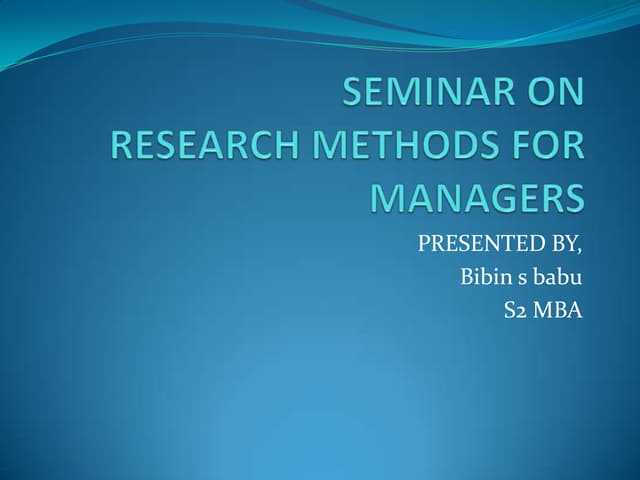 SEMINAR ON RESEARCH METHODS FOR MANAGERS

PRESENTED BY,
Bibin s babu
S2 MBA